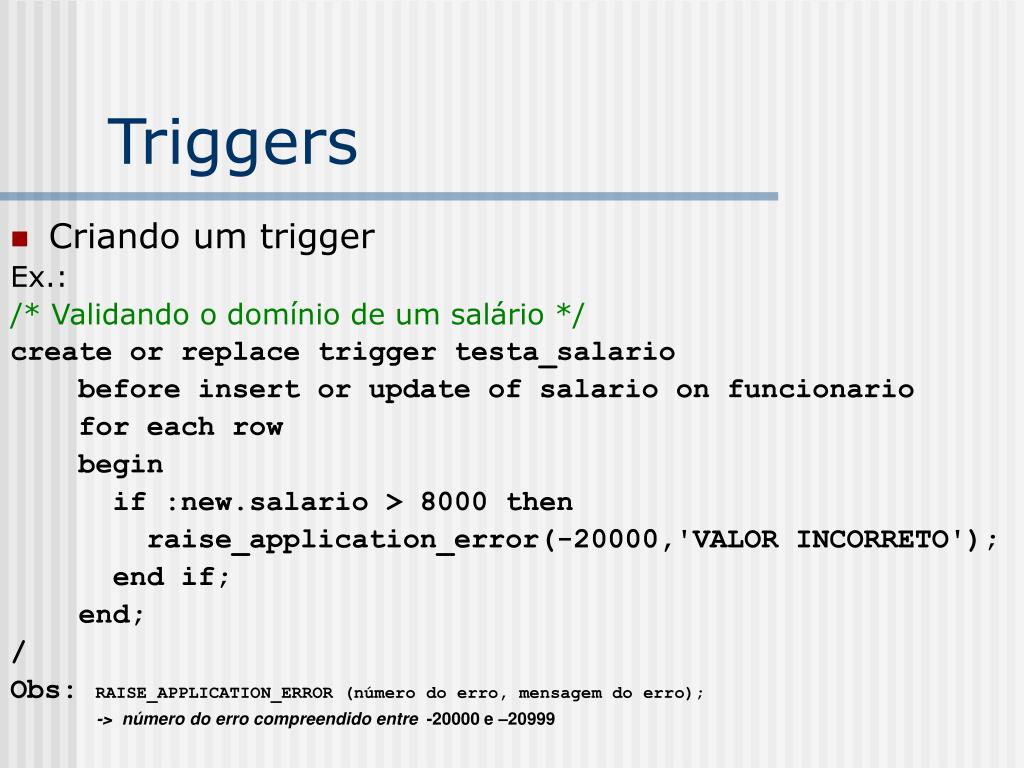 Triggers

Criando um trigger

Ex.:

/* Validando o domínio de um salário */

create or replace trigger testa_salario
before insert or update of salario on funcionario
for each row
begin
if :new.salario > 8000 then
raise_application_error(-20000,'VALOR INCORRETO');
end if;
end;
/

Obs: RAISE_APPLICATION_ERROR (número do erro, mensagem do erro);

-> número do erro compreendido entre -20000 e –20999